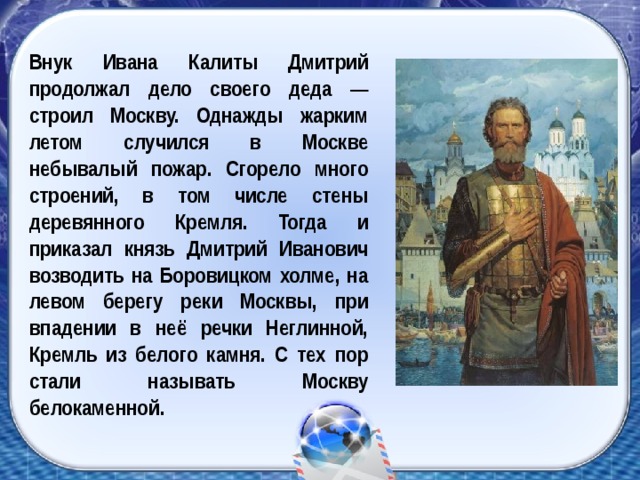 Внук Ивана Калиты Дмитрий продолжал дело своего деда — строил Москву. Однажды жарким летом случился в Москве небывалый пожар. Сгорело много строений, в том числе стены деревянного Кремля. Тогда и приказал князь Дмитрий Иванович возводить на Боровицком холме, на левом берегу реки Москвы, при впадении в неё речки Неглинной, Кремль из белого камня. С тех пор стали называть Москву белокаменной.